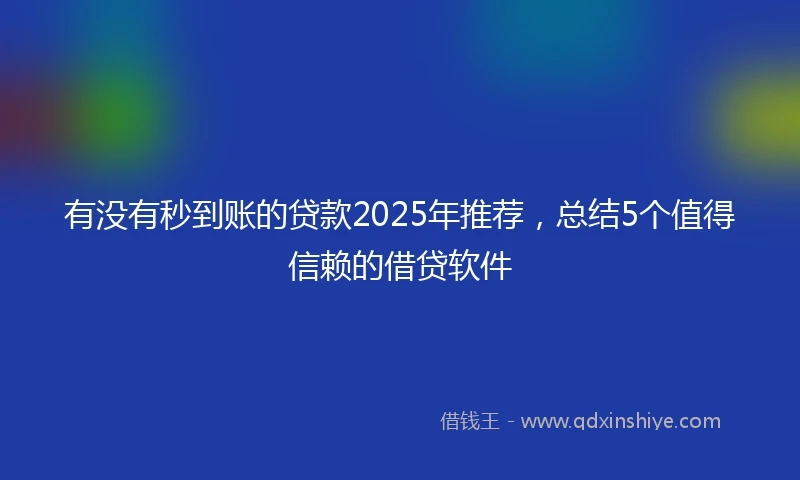 有没有秒到账的贷款2025年推荐，总结5个值得信赖的借贷软件

借钱王 - www.qdxinshiye.com